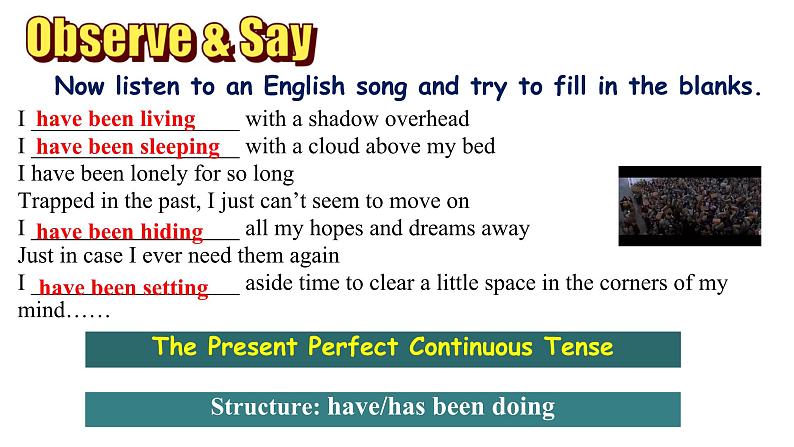 Observe & Say

Now listen to an English song and try to fill in the blanks.

I have been living with a shadow overhead
I have been sleeping with a cloud above my bed
I have been lonely for so long
Trapped in the past, I just can't seem to move on
I have been hiding all my hopes and dreams away
Just in case I ever need them again
I have been setting aside time to clear a little space in the corners of my mind……

The Present Perfect Continuous Tense

Structure: have/has been doing